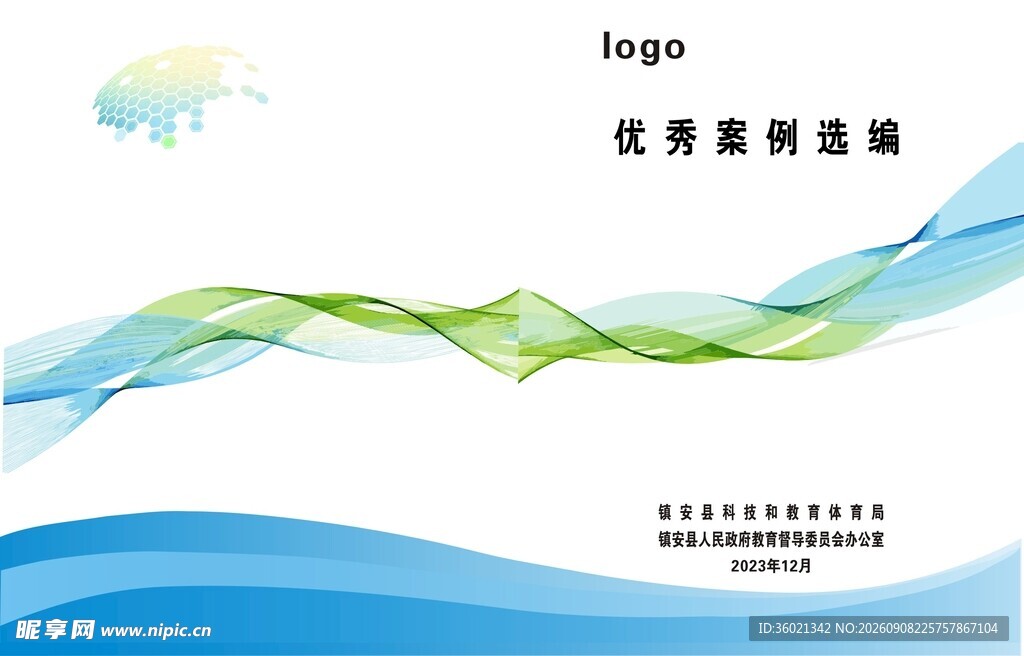 logo

优秀案例选编

镇安县科技和教育体育局
镇安县人民政府教育督导委员会办公室
2023年12月

昵享网 www.nipic.cn

ID:36021342 NO:20260908225757867104